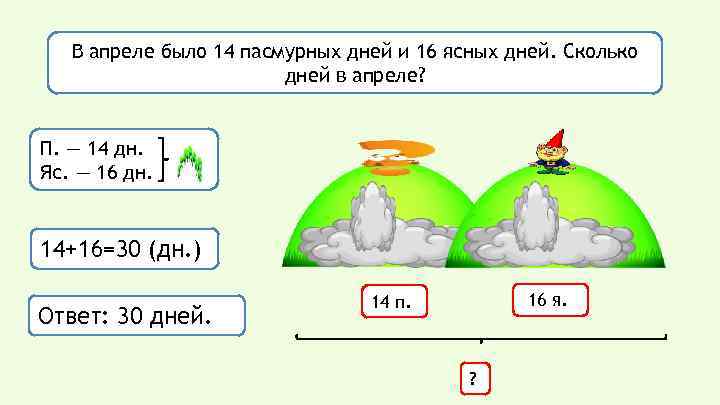 В апреле было 14 пасмурных дней и 16 ясных дней. Сколько дней в апреле?

П. — 14 дн.
Яс. — 16 дн.

14+16=30 (дн.)

Ответ: 30 дней.

14 п.

16 я.

?